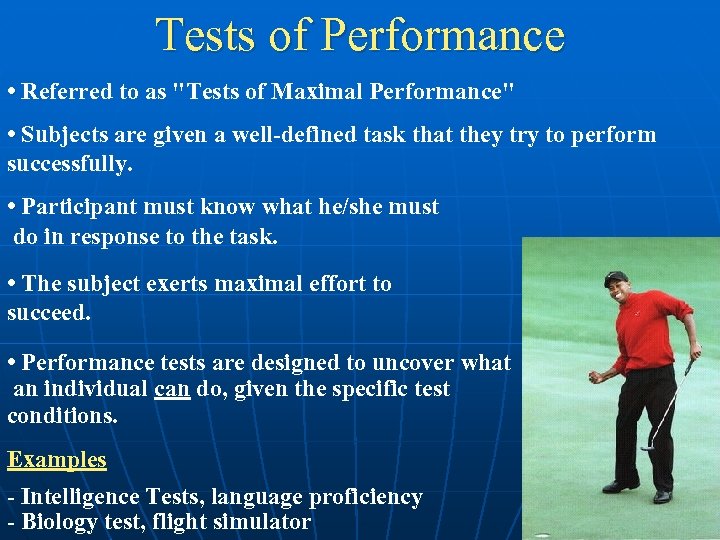 Tests of Performance

• Referred to as "Tests of Maximal Performance"

• Subjects are given a well-defined task that they try to perform successfully.

• Participant must know what he/she must do in response to the task.

• The subject exerts maximal effort to succeed.

• Performance tests are designed to uncover what an individual can do, given the specific test conditions.

Examples

- Intelligence Tests, language proficiency
- Biology test, flight simulator